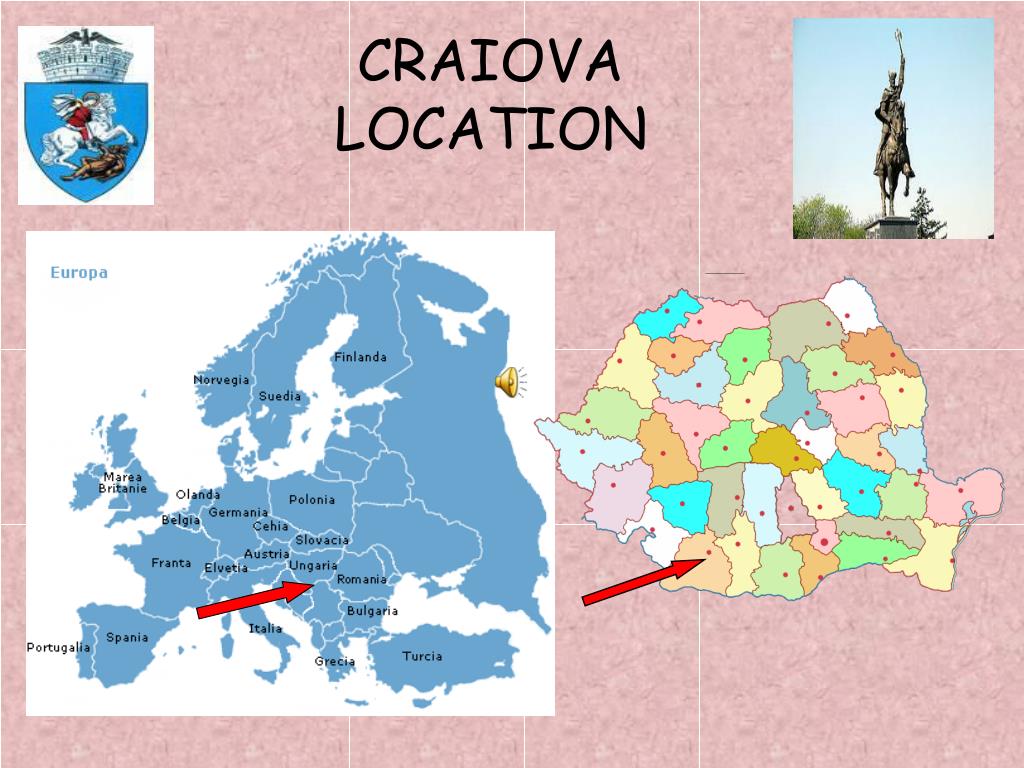 CRAIOVA LOCATION

Europa

Finlanda

Norvegia

Suedia

Marea Britanie

Olanda

Polonia

Germania

Belgia

Cehia

Slovacia

Austria

Franta

Elvetia

Ungaria

Romania

Bulgaria

Italia

Spania

Portugalia

Grecia

Turcia